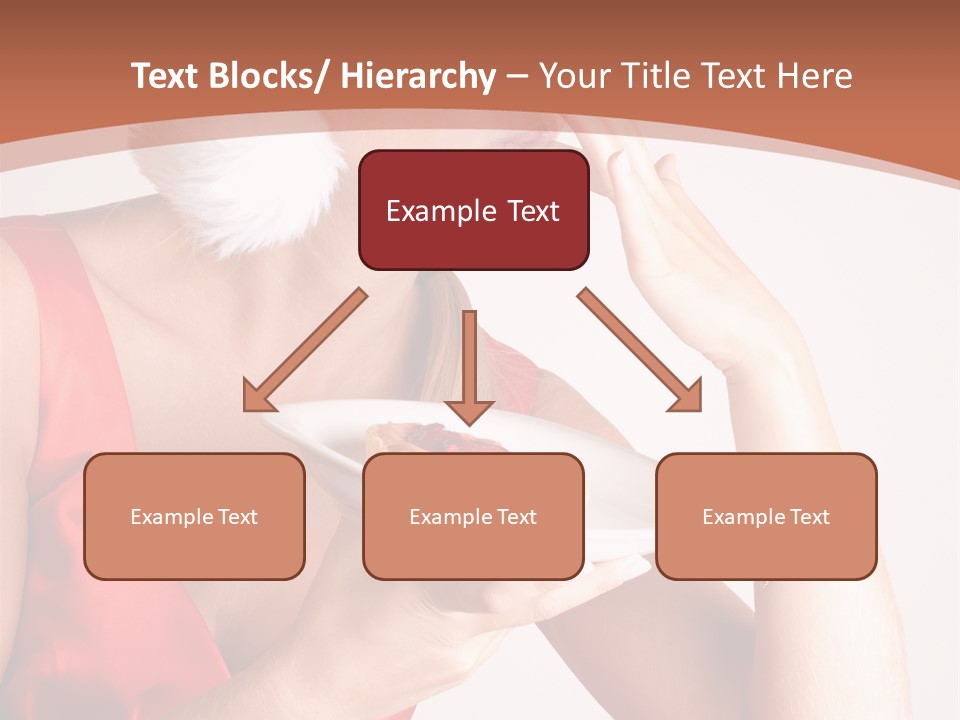 Text Blocks/ Hierarchy – Your Title Text Here

Example Text

Example Text

Example Text

Example Text